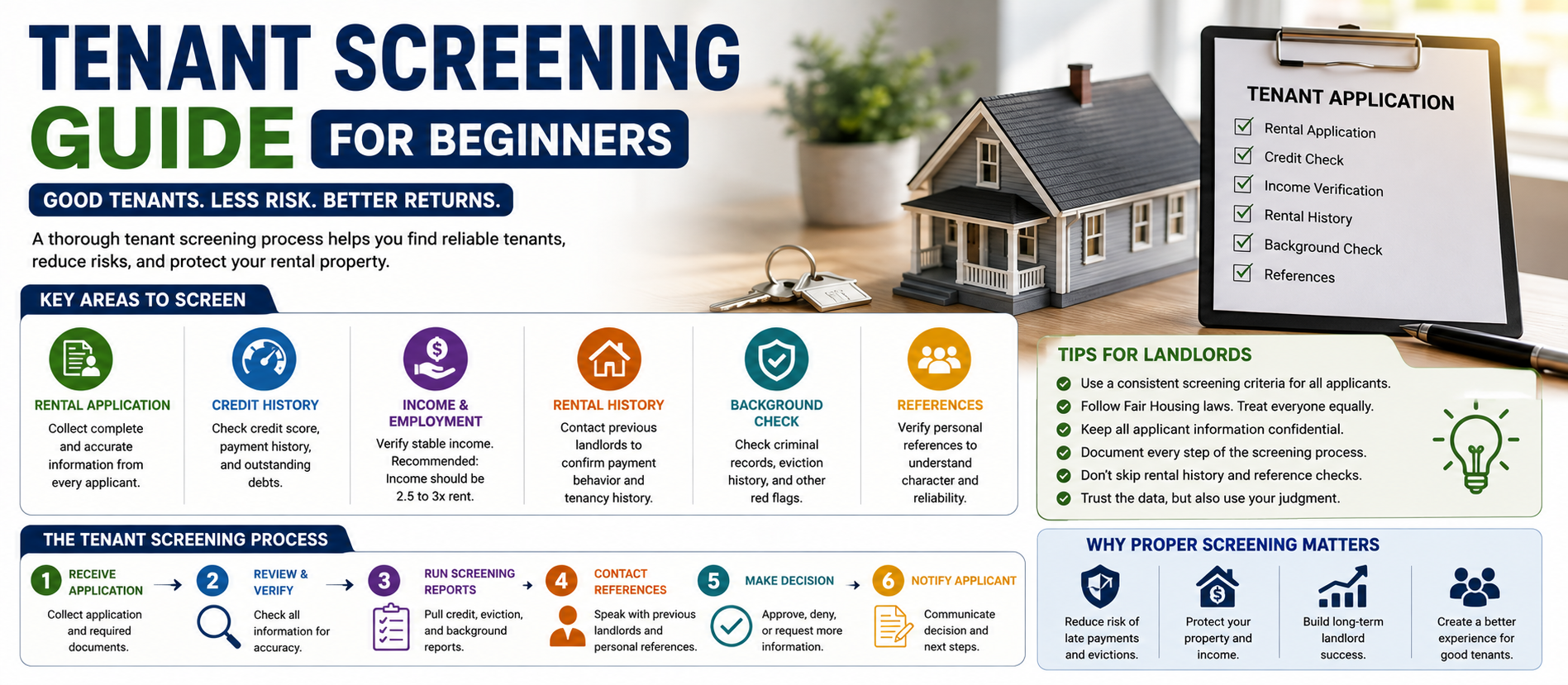 TENANT SCREENING GUIDE FOR BEGINNERS

GOOD TENANTS. LESS RISK. BETTER RETURNS.

A thorough tenant screening process helps you find reliable tenants, reduce risks, and protect your rental property.

TENANT APPLICATION
Rental Application
Credit Check
Income Verification
Rental History
Background Check
References

KEY AREAS TO SCREEN

RENTAL APPLICATION
Collect complete and accurate information from every applicant.

CREDIT HISTORY
Check credit score, payment history, and outstanding debts.

INCOME & EMPLOYMENT
Verify stable income. Recommended: Income should be 2.5 to 3x rent.

RENTAL HISTORY
Contact previous landlords to confirm payment behavior and tenancy history.

BACKGROUND CHECK
Check criminal records, eviction history, and other red flags.

REFERENCES
Verify personal references to understand character and reliability.

TIPS FOR LANDLORDS
Use a consistent screening criteria for all applicants.
Follow Fair Housing laws. Treat everyone equally.
Keep all applicant information confidential.
Document every step of the screening process.
Don't skip rental history and reference checks.
Trust the data, but also use your judgment.

THE TENANT SCREENING PROCESS

1 RECEIVE APPLICATION
Collect application and required documents.

2 REVIEW & VERIFY
Check all information for accuracy.

3 RUN SCREENING REPORTS
Pull credit, eviction, and background reports.

4 CONTACT REFERENCES
Speak with previous landlords and personal references.

5 MAKE DECISION
Approve, deny, or request more information.

6 NOTIFY APPLICANT
Communicate decision and next steps.

WHY PROPER SCREENING MATTERS
Reduce risk of late payments and evictions.
Protect your property and income.
Build long-term landlord success.
Create a better experience for good tenants.